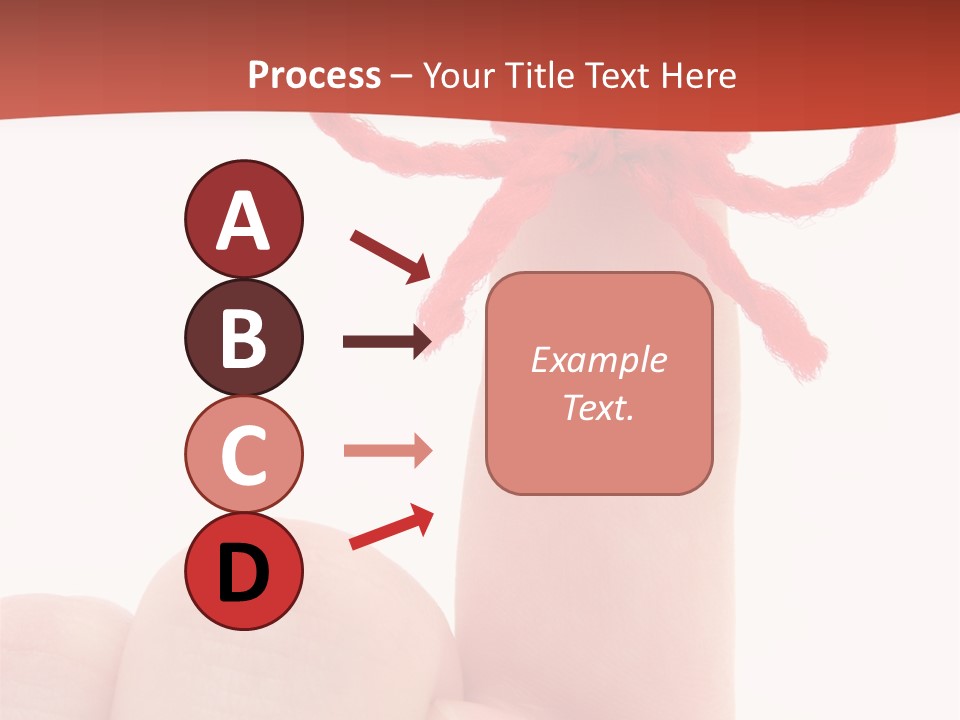 Process – Your Title Text Here

A

B

C

D

Example Text.